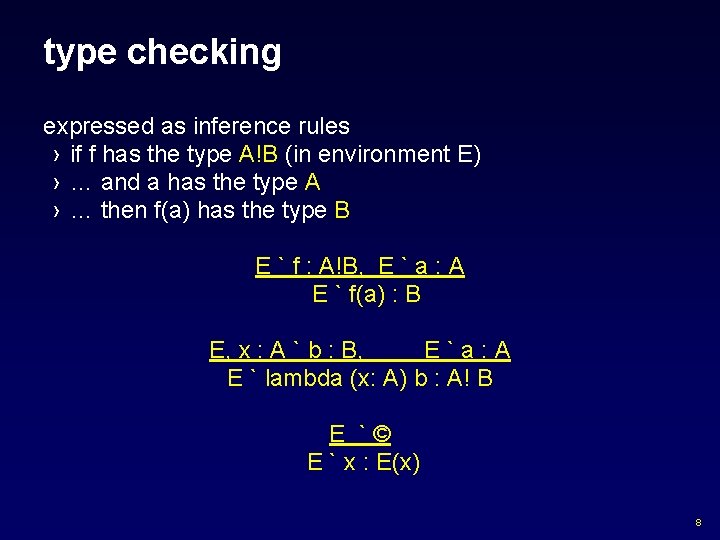 type checking

expressed as inference rules
› if f has the type A!B (in environment E)
› … and a has the type A
› … then f(a) has the type B

E ` f : A!B,  E ` a : A
E ` f(a) : B

E, x : A ` b : B,   E ` a : A
E ` lambda (x: A) b : A! B

E ` ©
E ` x : E(x)

8